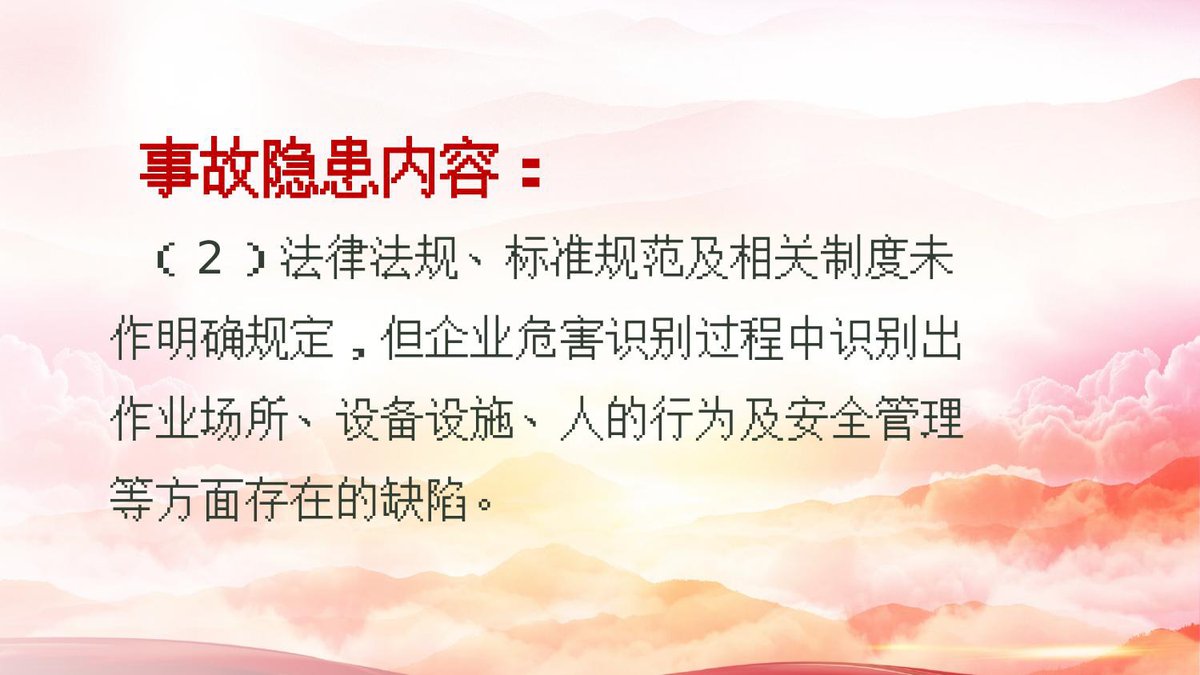 事故隐患内容：

（2）法律法规、标准规范及相关制度未作明确规定，但企业危害识别过程中识别出作业场所、设备设施、人的行为及安全管理等方面存在的缺陷。